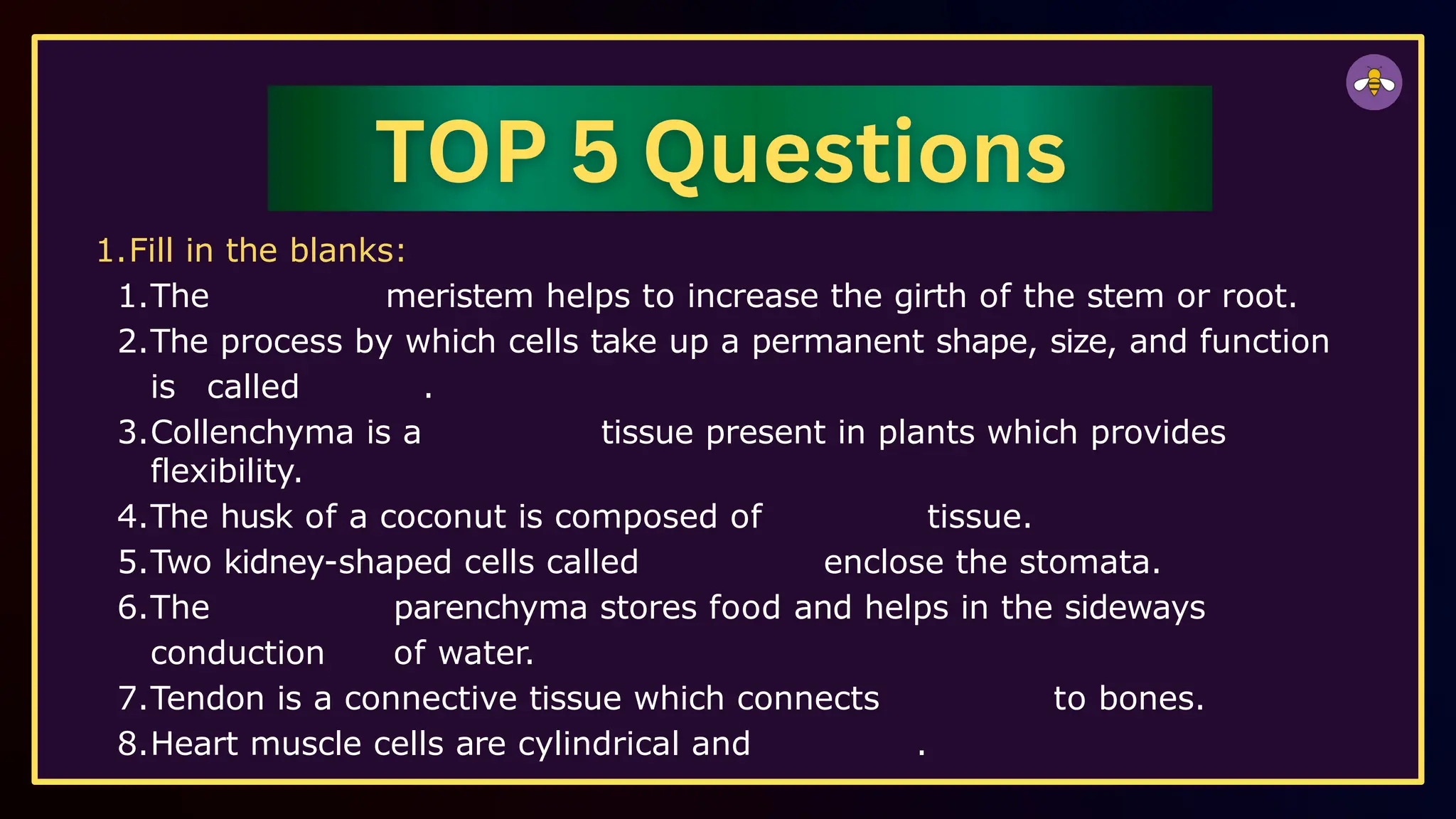 TOP 5 Questions

1. Fill in the blanks:

1. The meristem helps to increase the girth of the stem or root.
2. The process by which cells take up a permanent shape, size, and function is called .
3. Collenchyma is a tissue present in plants which provides flexibility.
4. The husk of a coconut is composed of tissue.
5. Two kidney-shaped cells called enclose the stomata.
6. The parenchyma stores food and helps in the sideways conduction of water.
7. Tendon is a connective tissue which connects to bones.
8. Heart muscle cells are cylindrical and .